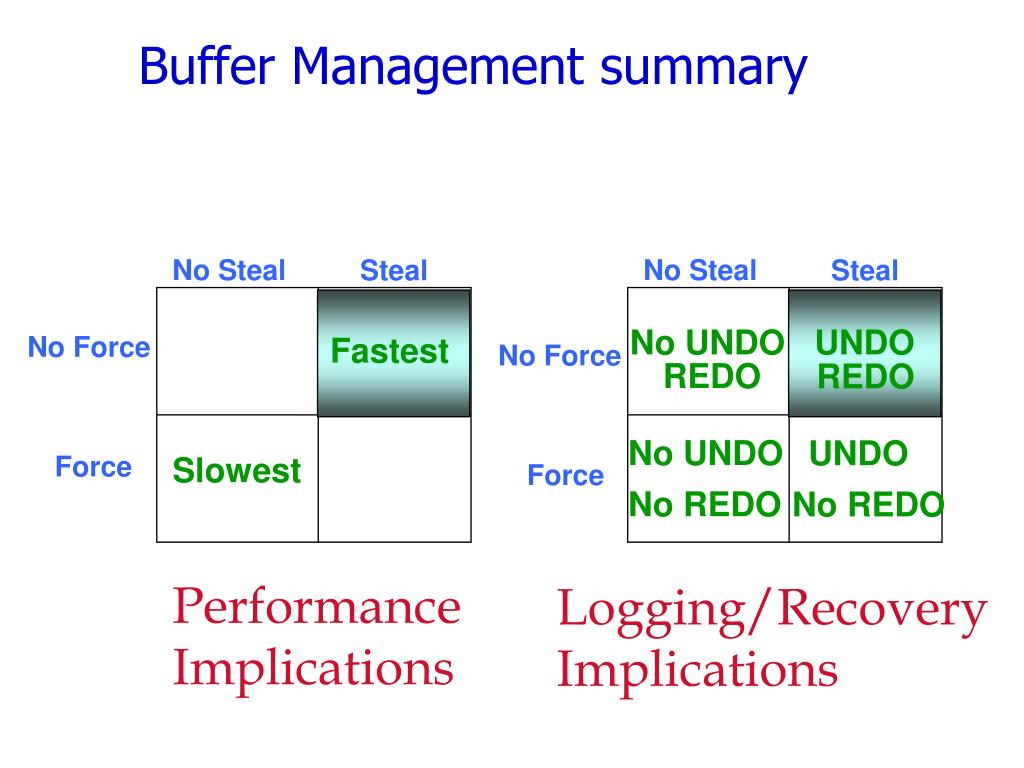 Buffer Management summary

| | No Steal | Steal |
|---|---|---|
| No Force | | Fastest |
| Force | Slowest | |

Performance Implications

| | No Steal | Steal |
|---|---|---|
| No Force | No UNDO REDO | UNDO REDO |
| Force | No UNDO No REDO | UNDO No REDO |

Logging/Recovery Implications